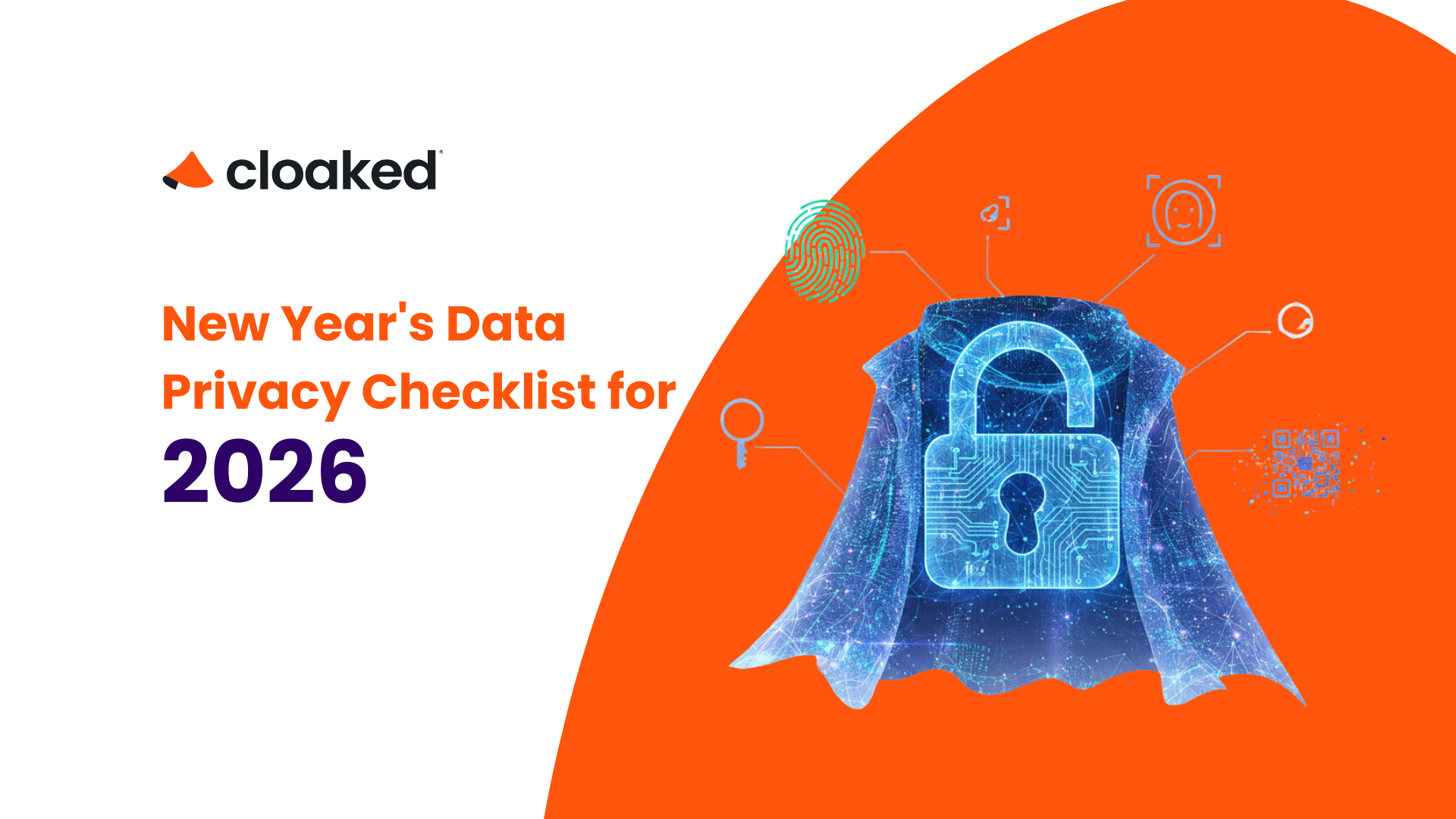 cloaked

New Year's Data Privacy Checklist for 2026